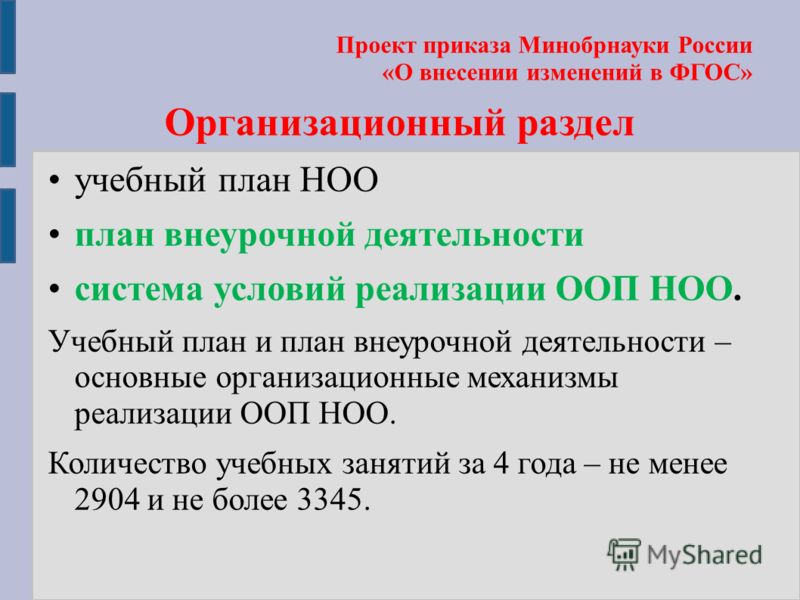 Проект приказа Минобрнауки России «О внесении изменений в ФГОС»

Организационный раздел

• учебный план НОО
• план внеурочной деятельности
• система условий реализации ООП НОО.

Учебный план и план внеурочной деятельности – основные организационные механизмы реализации ООП НОО.

Количество учебных занятий за 4 года – не менее 2904 и не более 3345.

MyShared